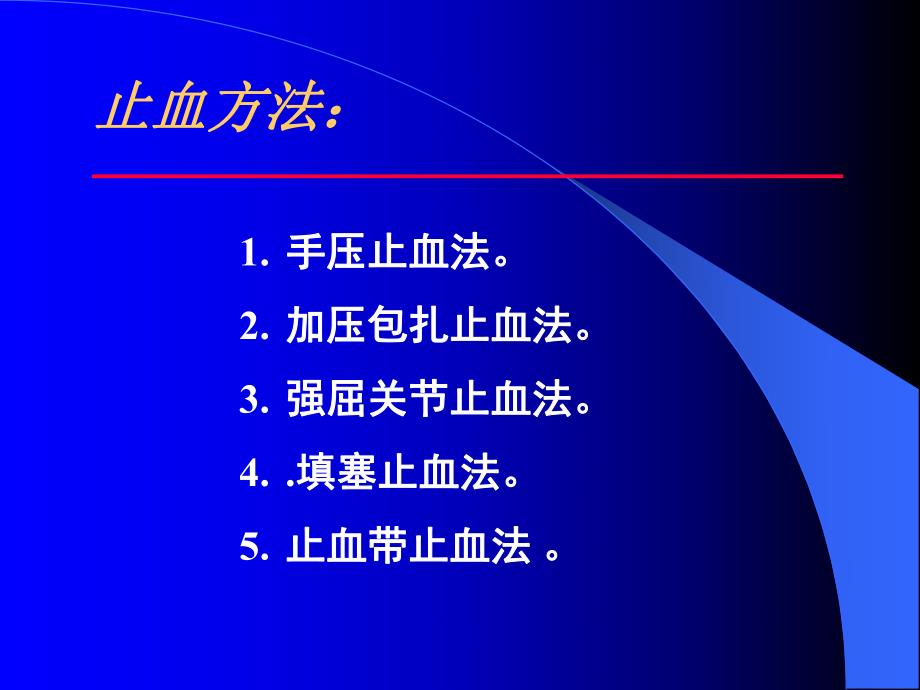 止血方法：

1. 手压止血法。
2. 加压包扎止血法。
3. 强屈关节止血法。
4. .填塞止血法。
5. 止血带止血法 。